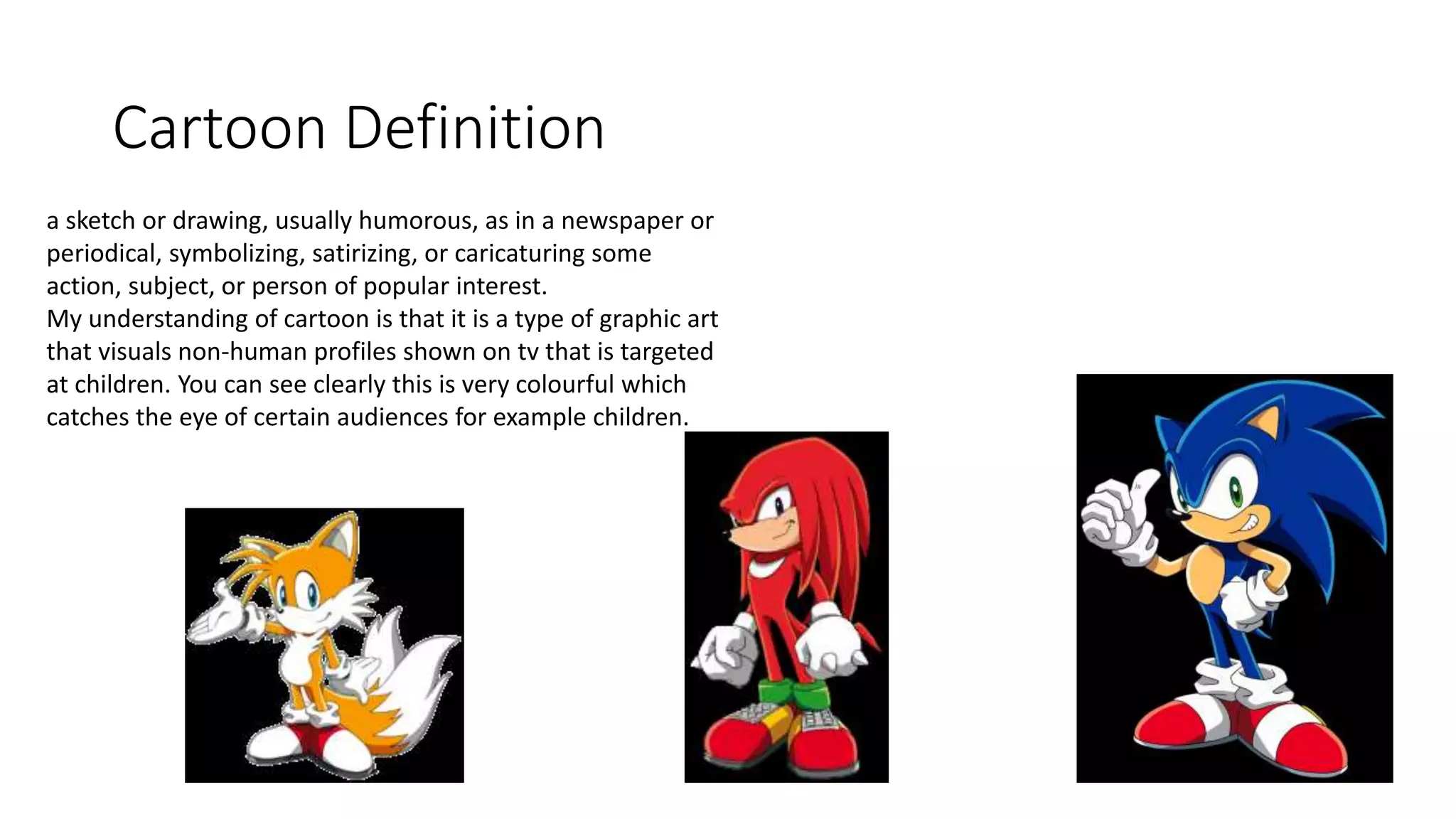 Cartoon Definition

a sketch or drawing, usually humorous, as in a newspaper or periodical, symbolizing, satirizing, or caricaturing some action, subject, or person of popular interest.
My understanding of cartoon is that it is a type of graphic art that visuals non-human profiles shown on tv that is targeted at children. You can see clearly this is very colourful which catches the eye of certain audiences for example children.